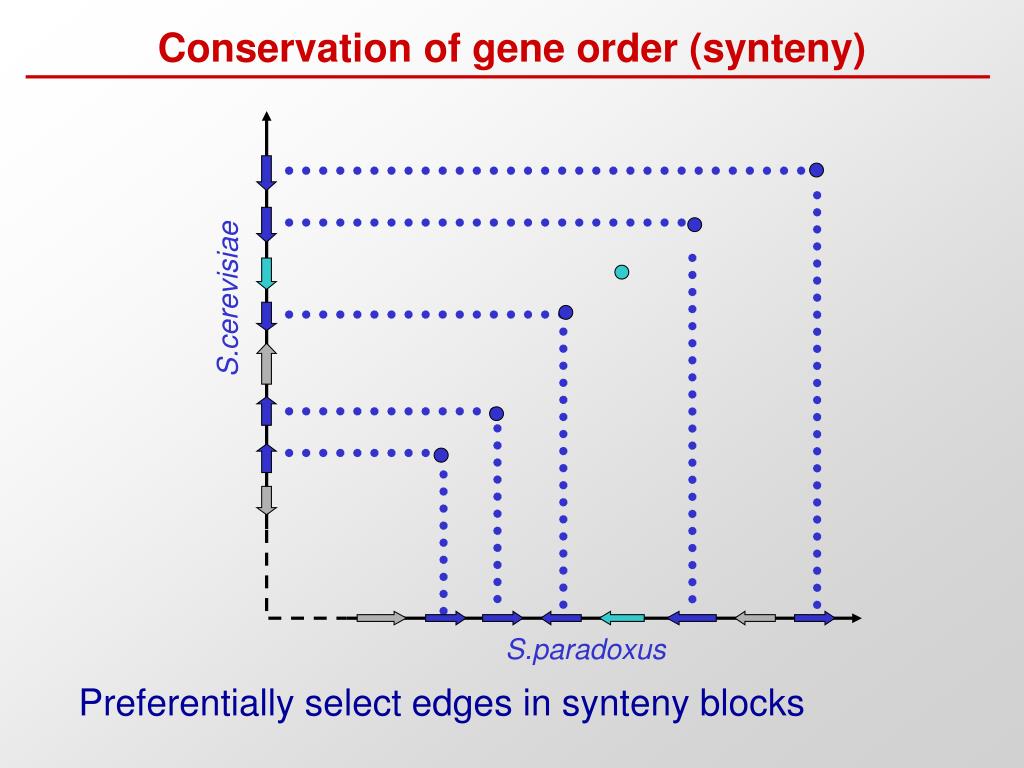 Conservation of gene order (synteny)

S.cerevisiae

S.paradoxus

Preferentially select edges in synteny blocks